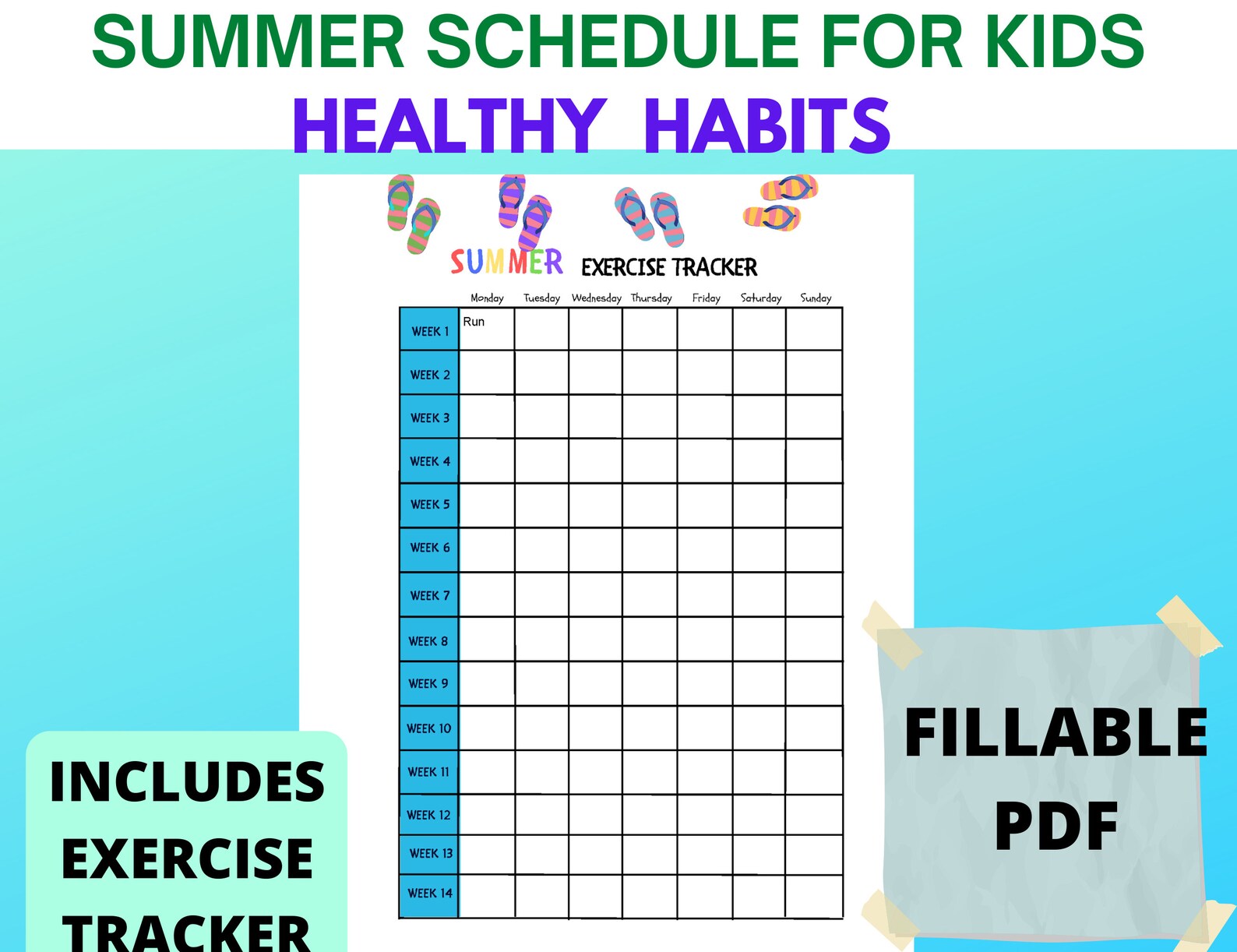 SUMMER SCHEDULE FOR KIDS
HEALTHY HABITS

SUMMER EXERCISE TRACKER

| | Monday | Tuesday | Wednesday | Thursday | Friday | Saturday | Sunday |
|---|---|---|---|---|---|---|---|
| WEEK 1 | Run | | | | | | |
| WEEK 2 | | | | | | | |
| WEEK 3 | | | | | | | |
| WEEK 4 | | | | | | | |
| WEEK 5 | | | | | | | |
| WEEK 6 | | | | | | | |
| WEEK 7 | | | | | | | |
| WEEK 8 | | | | | | | |
| WEEK 9 | | | | | | | |
| WEEK 10 | | | | | | | |
| WEEK 11 | | | | | | | |
| WEEK 12 | | | | | | | |
| WEEK 13 | | | | | | | |
| WEEK 14 | | | | | | | |

INCLUDES EXERCISE TRACKER

FILLABLE PDF